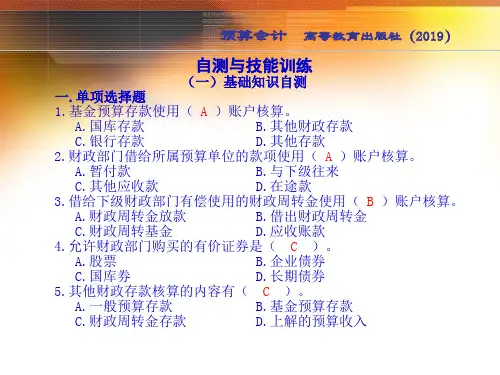 预算会计　高等教育出版社（2019）

自测与技能训练
（一）基础知识自测

一.单项选择题
1.基金预算存款使用（ A ）账户核算。
A.国库存款　　B.其他财政存款
C.银行存款　　D.其他存款
2.财政部门借给所属预算单位的款项使用（ A ）账户核算。
A.暂付款　　B.与下级往来
C.其他应收款　　D.在途款
3.借给下级财政部门有偿使用的财政周转金使用（ B ）账户核算。
A.财政周转金放款　　B.借出财政周转金
C.财政周转基金　　D.应收账款
4.允许财政部门购买的有价证券是（ C ）。
A.股票　　B.企业债券
C.国库券　　D.长期债券
5.其他财政存款核算的内容有（ C ）。
A.一般预算存款　　B.基金预算存款
C.财政周转金存款　　D.上解的预算收入